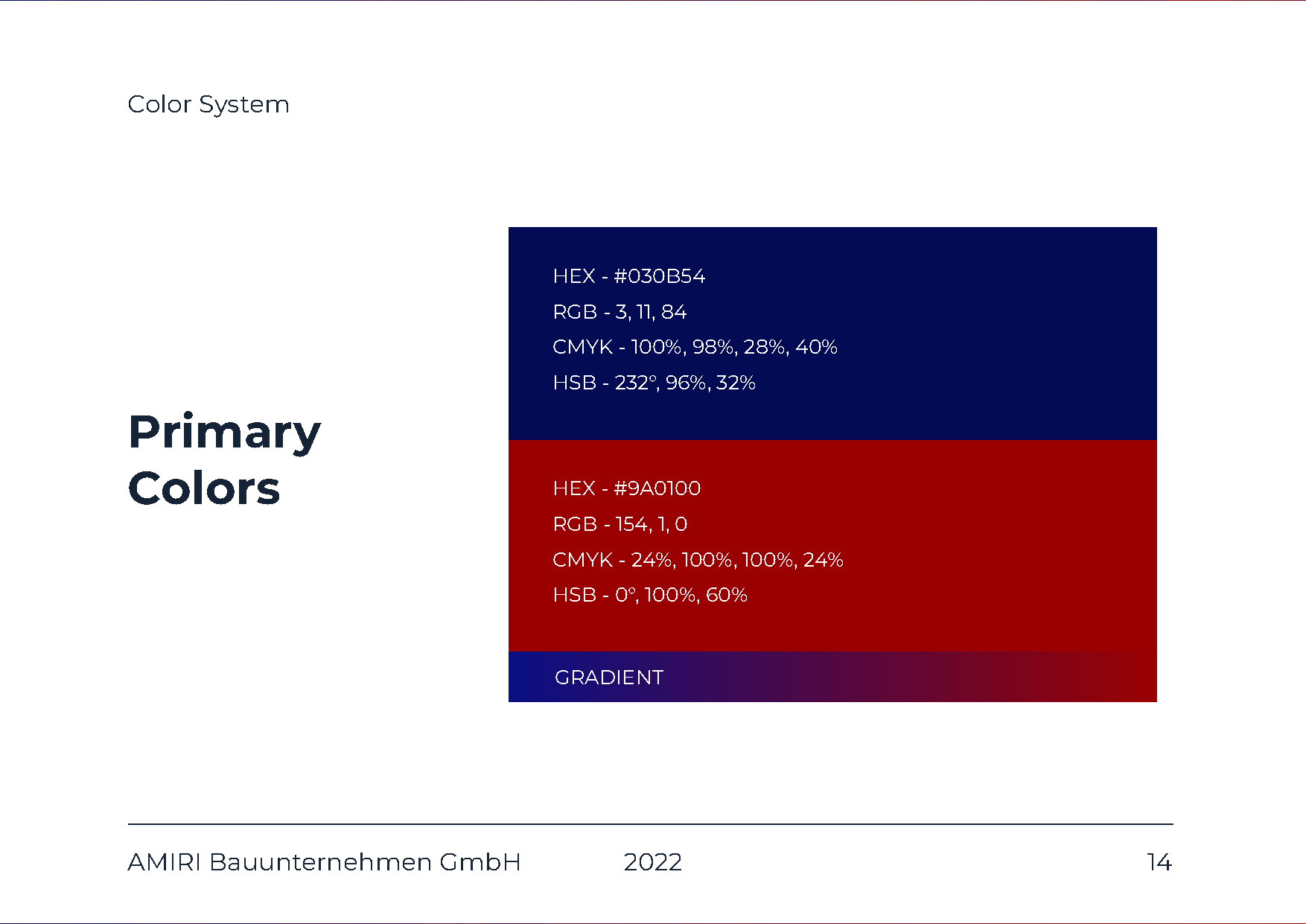 Color System

Primary Colors

HEX - #030B54
RGB - 3, 11, 84
CMYK - 100%, 98%, 28%, 40%
HSB - 232°, 96%, 32%

HEX - #9A0100
RGB - 154, 1, 0
CMYK - 24%, 100%, 100%, 24%
HSB - 0°, 100%, 60%

GRADIENT

AMIRI Bauunternehmen GmbH 2022 14